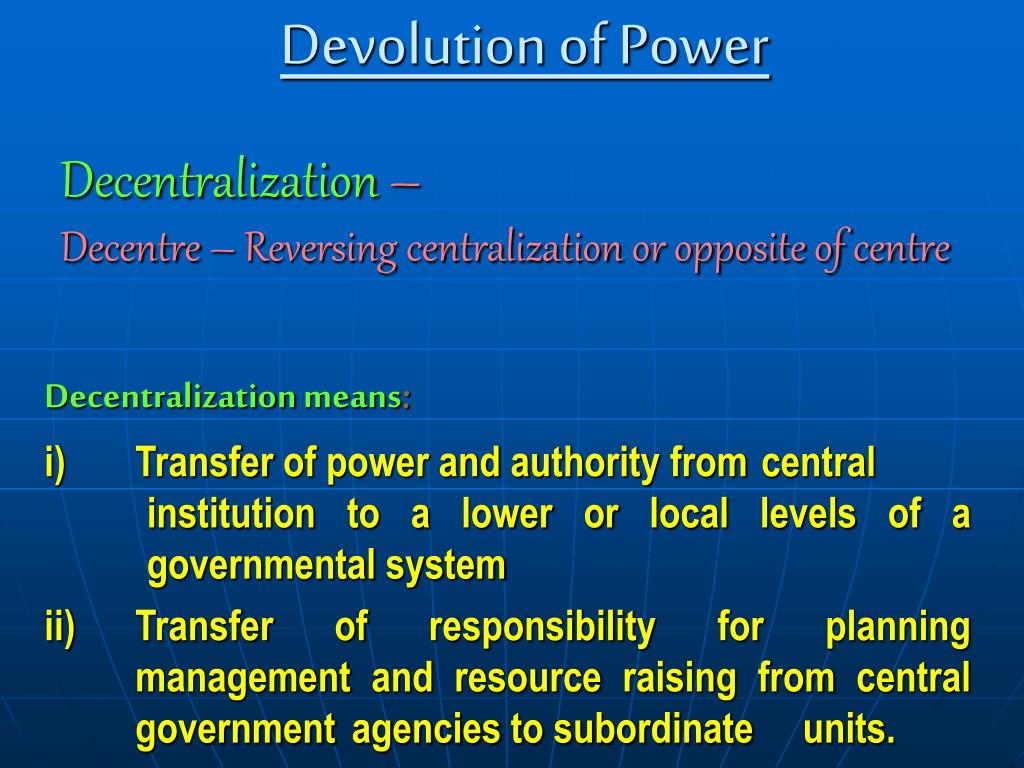 Devolution of Power

Decentralization –

Decentre – Reversing centralization or opposite of centre

Decentralization means:

i) Transfer of power and authority from central institution to a lower or local levels of a governmental system

ii) Transfer of responsibility for planning management and resource raising from central government agencies to subordinate units.